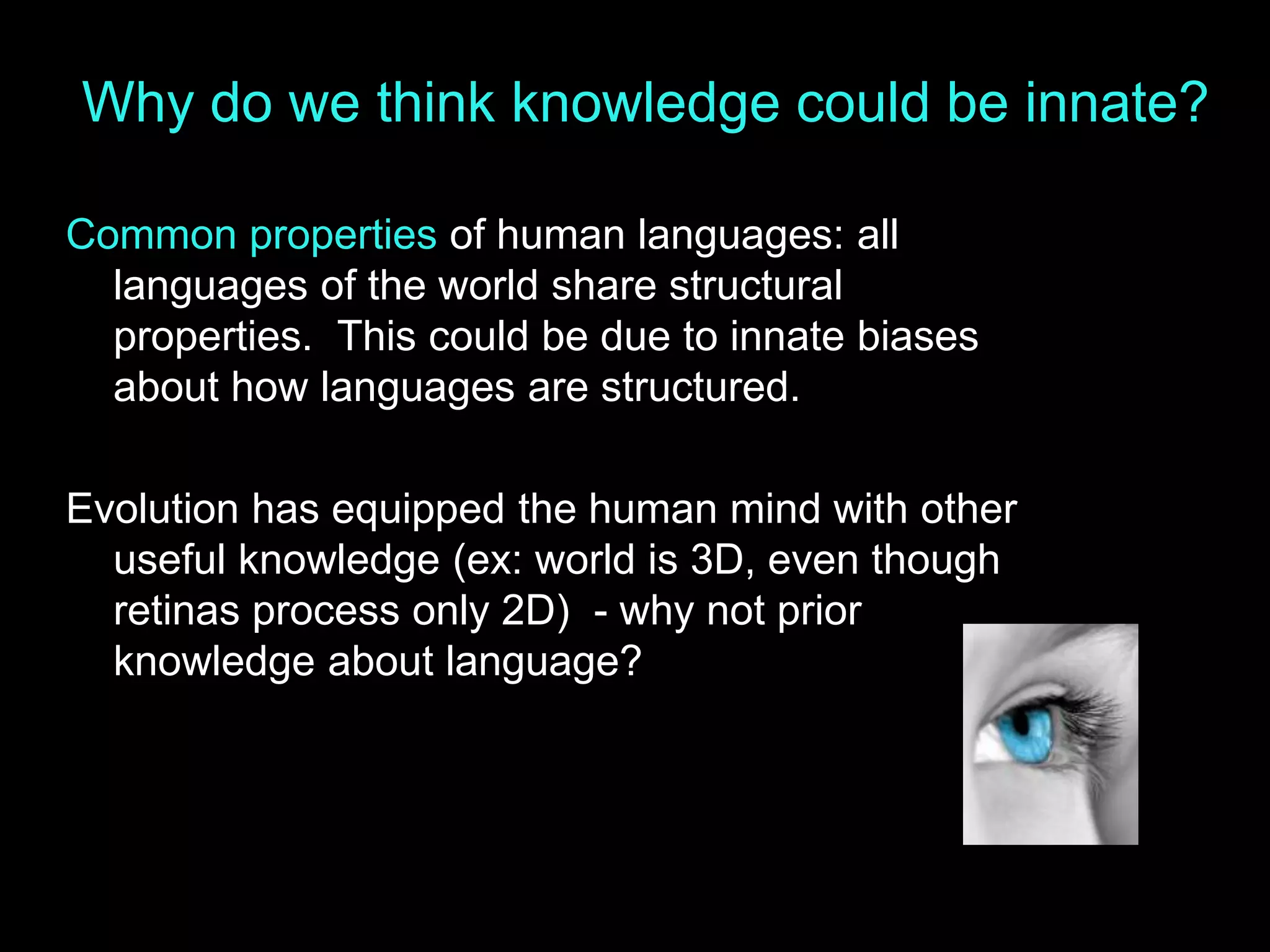 Why do we think knowledge could be innate?

Common properties of human languages: all languages of the world share structural properties. This could be due to innate biases about how languages are structured.

Evolution has equipped the human mind with other useful knowledge (ex: world is 3D, even though retinas process only 2D) - why not prior knowledge about language?